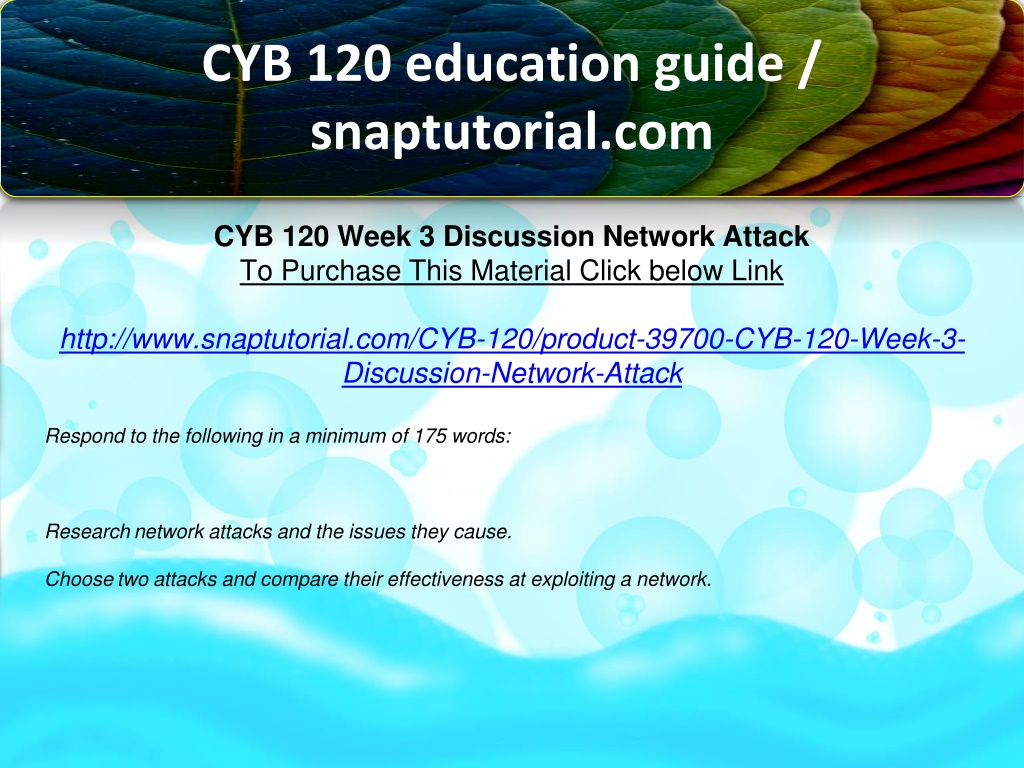 CYB 120 education guide / snaptutorial.com

CYB 120 Week 3 Discussion Network Attack
To Purchase This Material Click below Link

http://www.snaptutorial.com/CYB-120/product-39700-CYB-120-Week-3-Discussion-Network-Attack

Respond to the following in a minimum of 175 words:

Research network attacks and the issues they cause.

Choose two attacks and compare their effectiveness at exploiting a network.